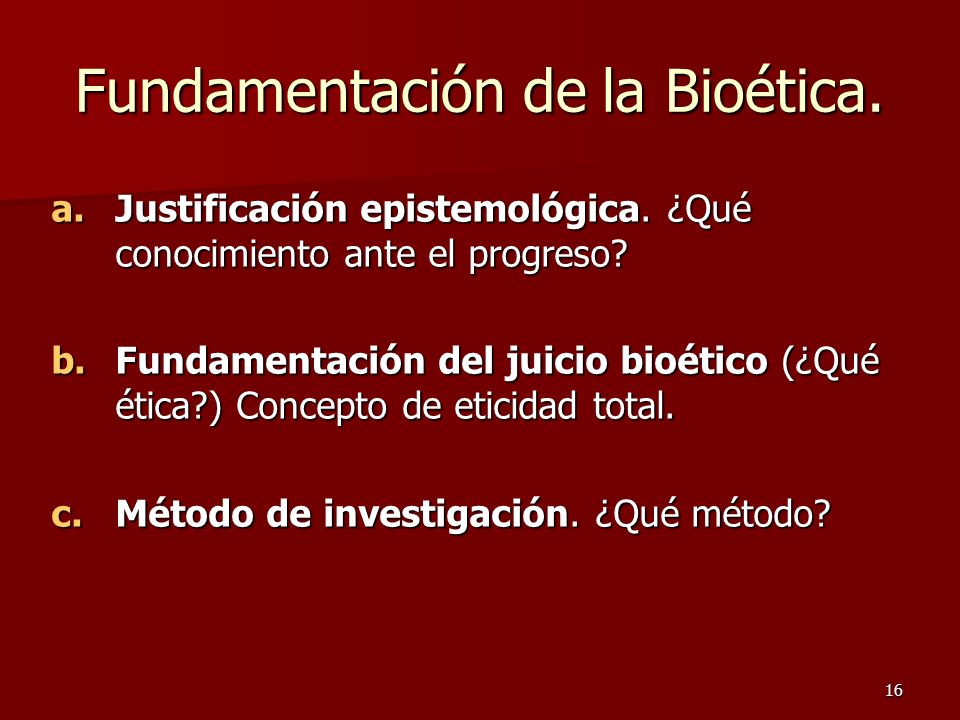 Fundamentación de la Bioética.

a. Justificación epistemológica. ¿Qué conocimiento ante el progreso?

b. Fundamentación del juicio bioético (¿Qué ética?) Concepto de eticidad total.

c. Método de investigación. ¿Qué método?

16